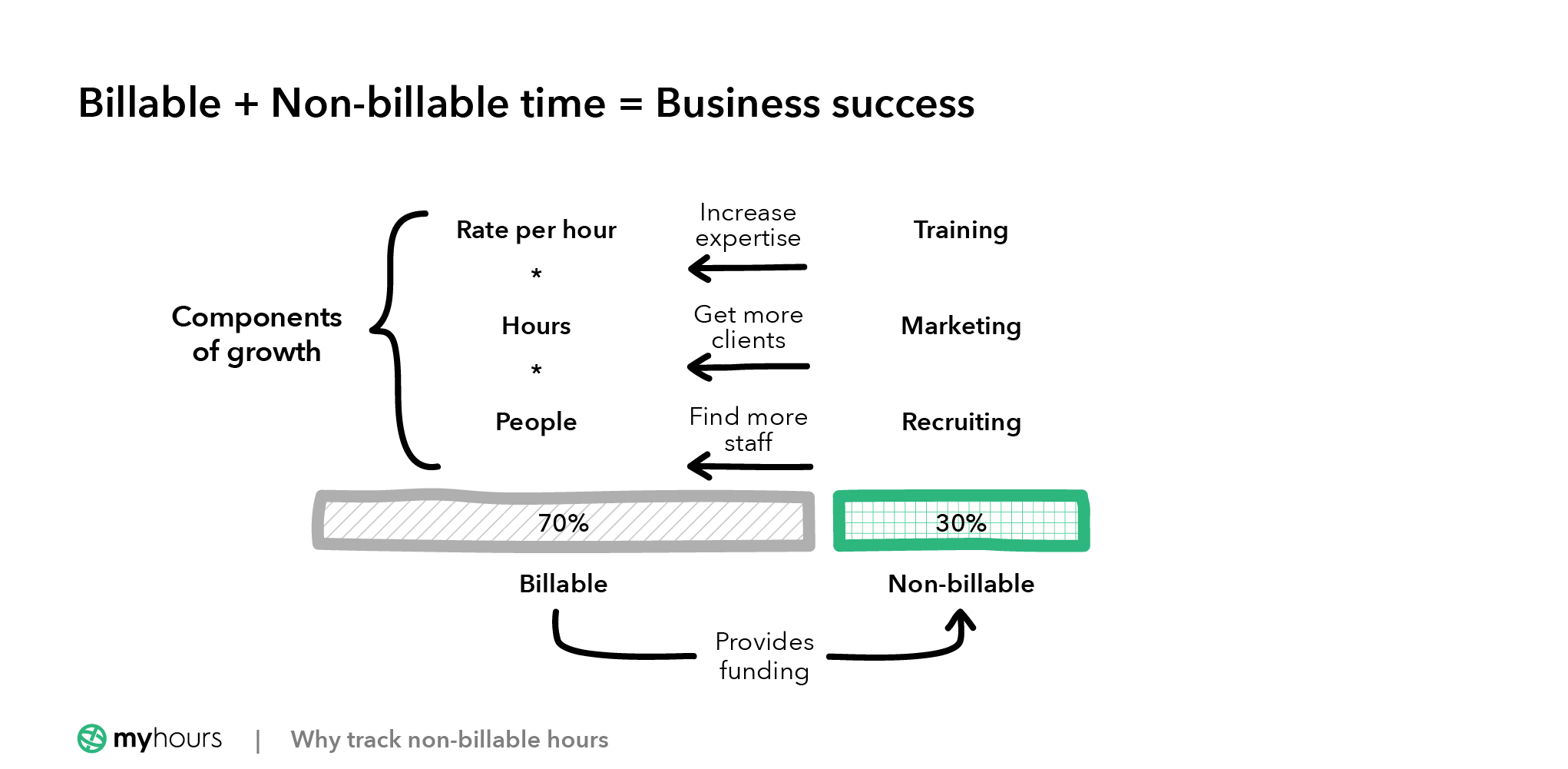 Billable + Non-billable time = Business success

Components of growth

Rate per hour
*
Hours
*
People

Increase expertise

Get more clients

Find more staff

Training

Marketing

Recruiting

70%

30%

Billable

Non-billable

Provides funding

myhours | Why track non-billable hours